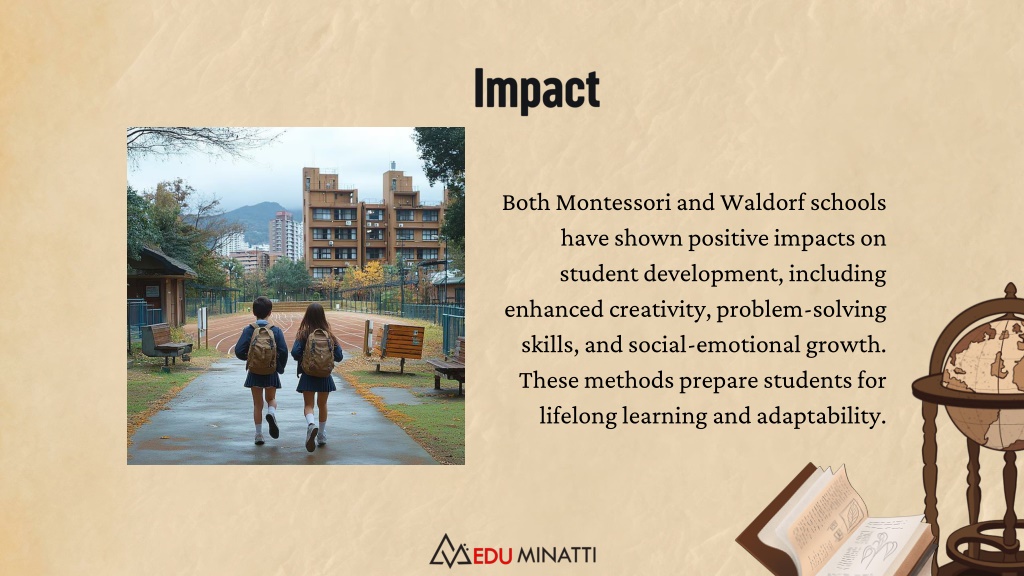 Impact

Both Montessori and Waldorf schools have shown positive impacts on student development, including enhanced creativity, problem-solving skills, and social-emotional growth. These methods prepare students for lifelong learning and adaptability.

EDU MINATTI